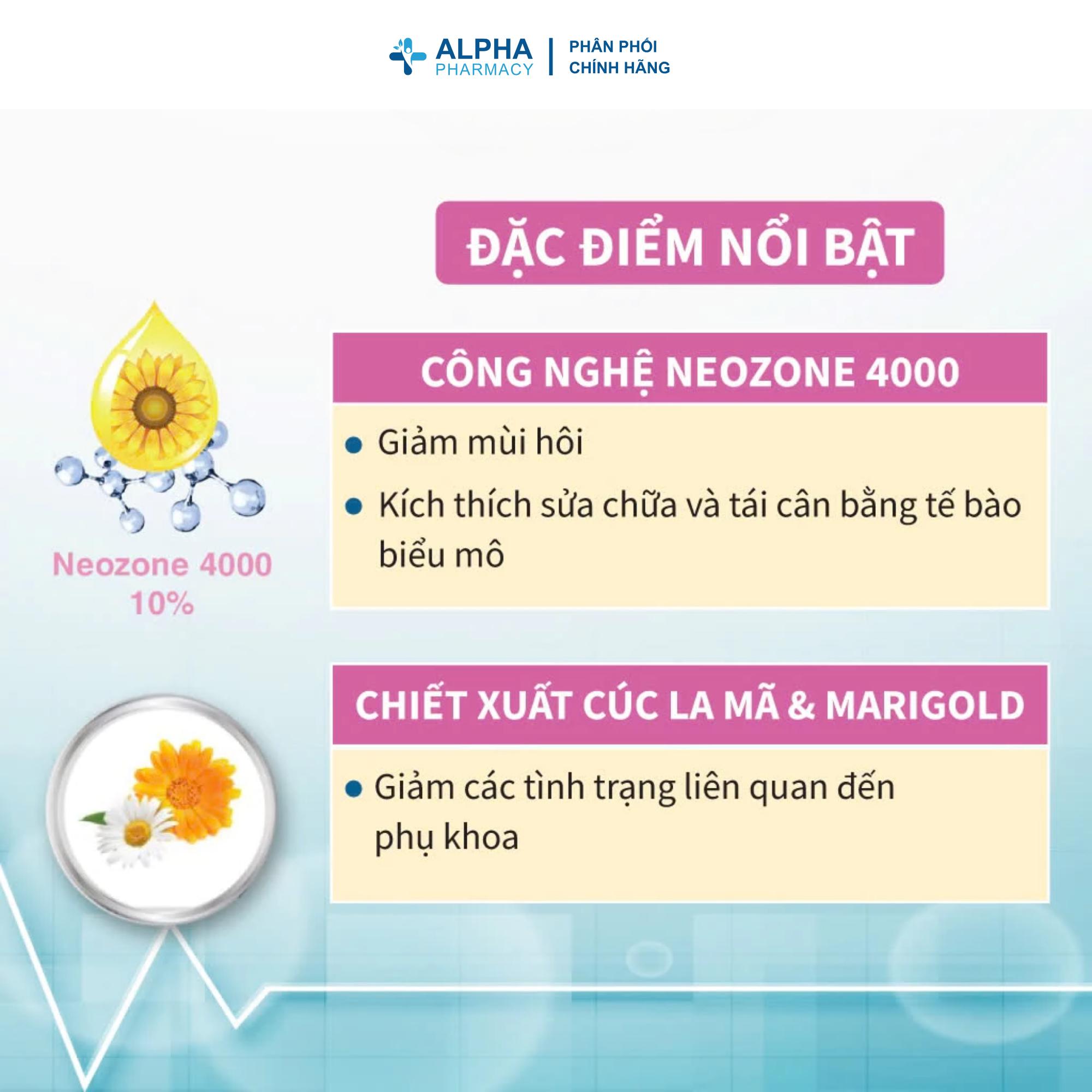 ALPHA PHARMACY | PHÂN PHỐI CHÍNH HÃNG

ĐẶC ĐIỂM NỔI BẬT

Neozone 4000 10%

CÔNG NGHỆ NEOZONE 4000

• Giảm mùi hôi

• Kích thích sửa chữa và tái cân bằng tế bào biểu mô

CHIẾT XUẤT CÚC LA MÃ & MARIGOLD

• Giảm các tình trạng liên quan đến phụ khoa